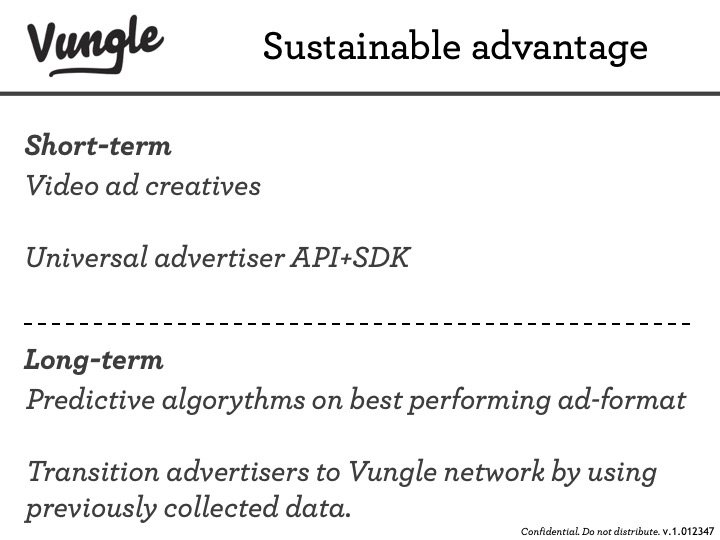 Vungle

Sustainable advantage

Short-term
Video ad creatives

Universal advertiser API+SDK

Long-term
Predictive algorythms on best performing ad-format

Transition advertisers to Vungle network by using previously collected data.

Confidential. Do not distribute. v.1.012347